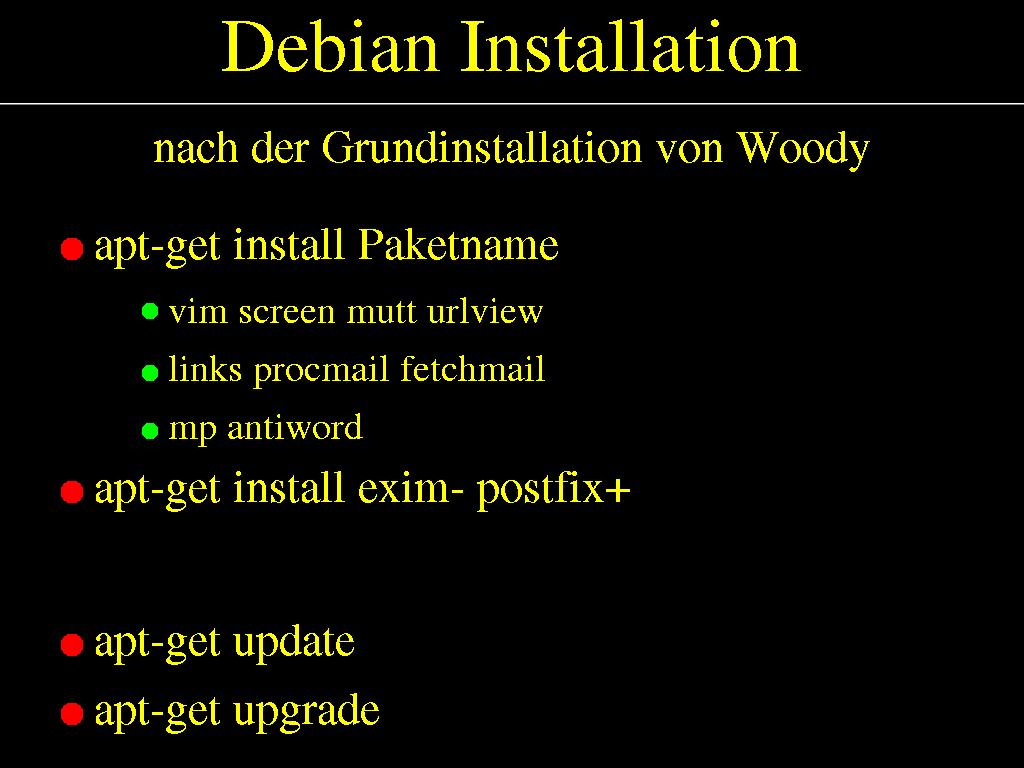 Debian Installation

nach der Grundinstallation von Woody

- apt-get install Paketname
  - vim screen mutt urlview
  - links procmail fetchmail
  - mp antiword
- apt-get install exim- postfix+

- apt-get update
- apt-get upgrade